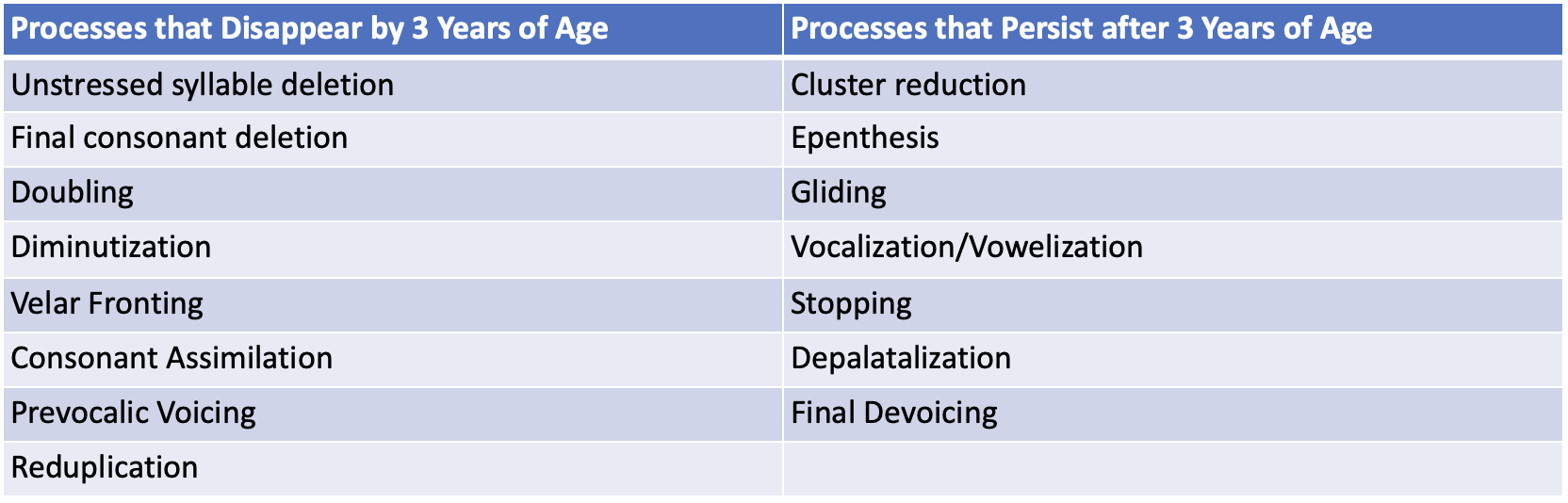 | Processes that Disappear by 3 Years of Age | Processes that Persist after 3 Years of Age |
|---|---|
| Unstressed syllable deletion | Cluster reduction |
| Final consonant deletion | Epenthesis |
| Doubling | Gliding |
| Diminutization | Vocalization/Vowelization |
| Velar Fronting | Stopping |
| Consonant Assimilation | Depalatalization |
| Prevocalic Voicing | Final Devoicing |
| Reduplication | |